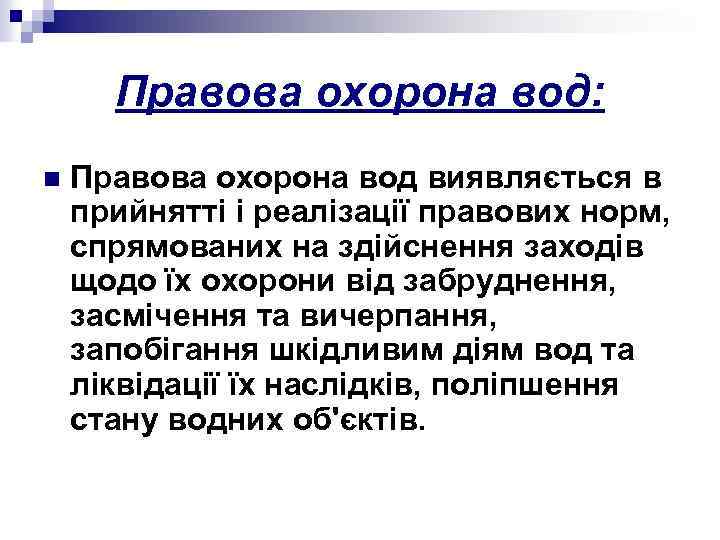 Правова охорона вод:

Правова охорона вод виявляється в прийнятті і реалізації правових норм, спрямованих на здійснення заходів щодо їх охорони від забруднення, засмічення та вичерпання, запобігання шкідливим діям вод та ліквідації їх наслідків, поліпшення стану водних об'єктів.